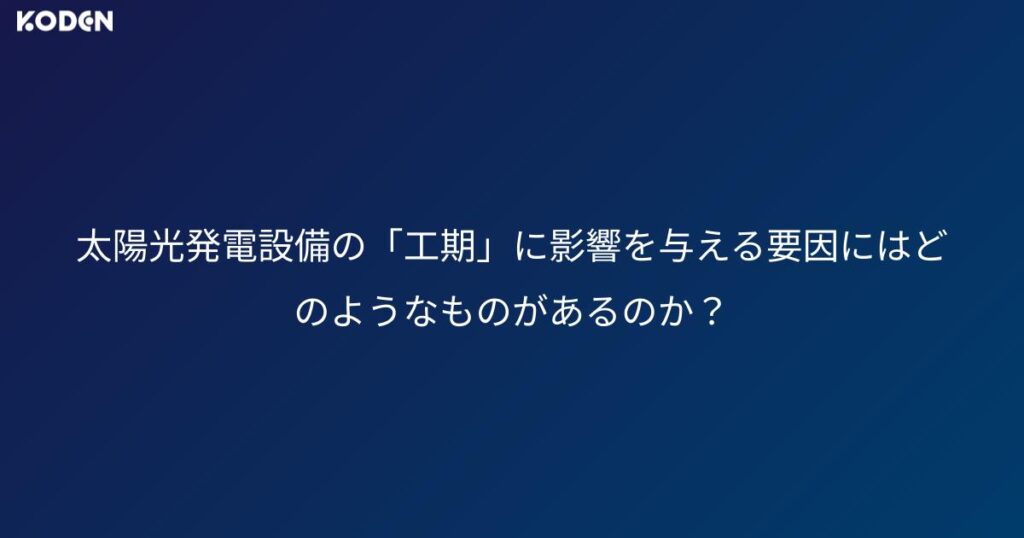 KODEN

太陽光発電設備の「工期」に影響を与える要因にはどのようなものがあるのか？